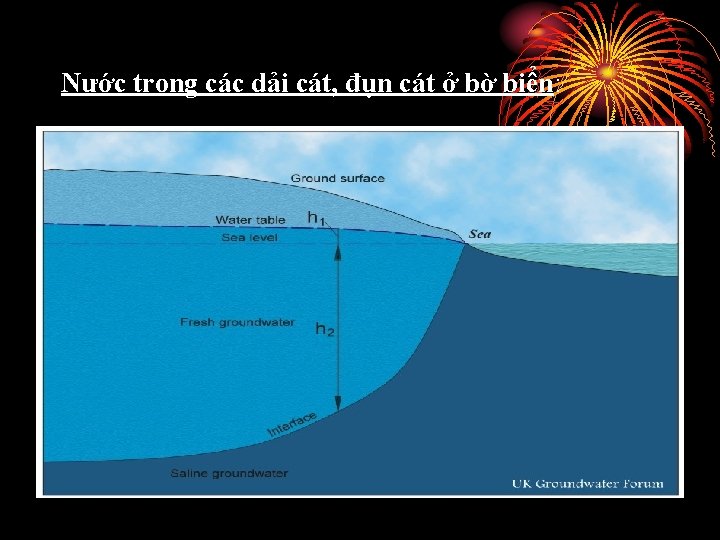 Nước trong các dải cát, đụn cát ở bờ biển

Ground surface

Water table $h_1$

Sea level

Sea

Fresh groundwater

$h_2$

Interface

Saline groundwater

UK Groundwater Forum